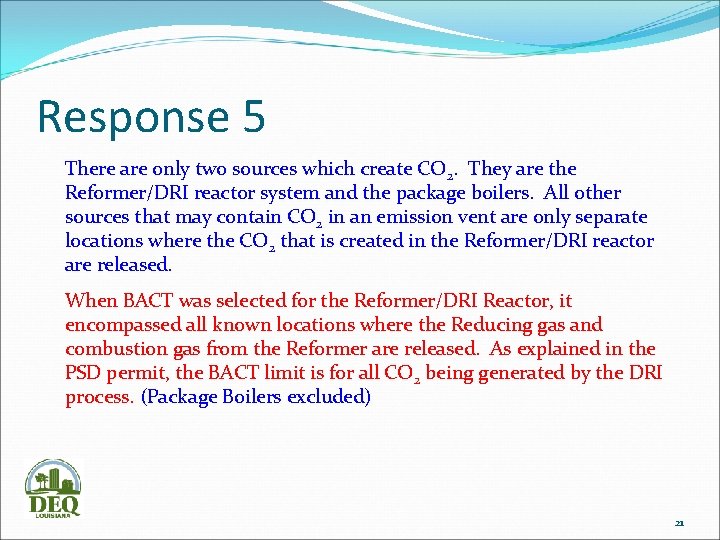 Response 5

There are only two sources which create $CO_2$. They are the Reformer/DRI reactor system and the package boilers. All other sources that may contain $CO_2$ in an emission vent are only separate locations where the $CO_2$ that is created in the Reformer/DRI reactor are released.

When BACT was selected for the Reformer/DRI Reactor, it encompassed all known locations where the Reducing gas and combustion gas from the Reformer are released. As explained in the PSD permit, the BACT limit is for all $CO_2$ being generated by the DRI process. (Package Boilers excluded)

DEQ
LOUISIANA

21